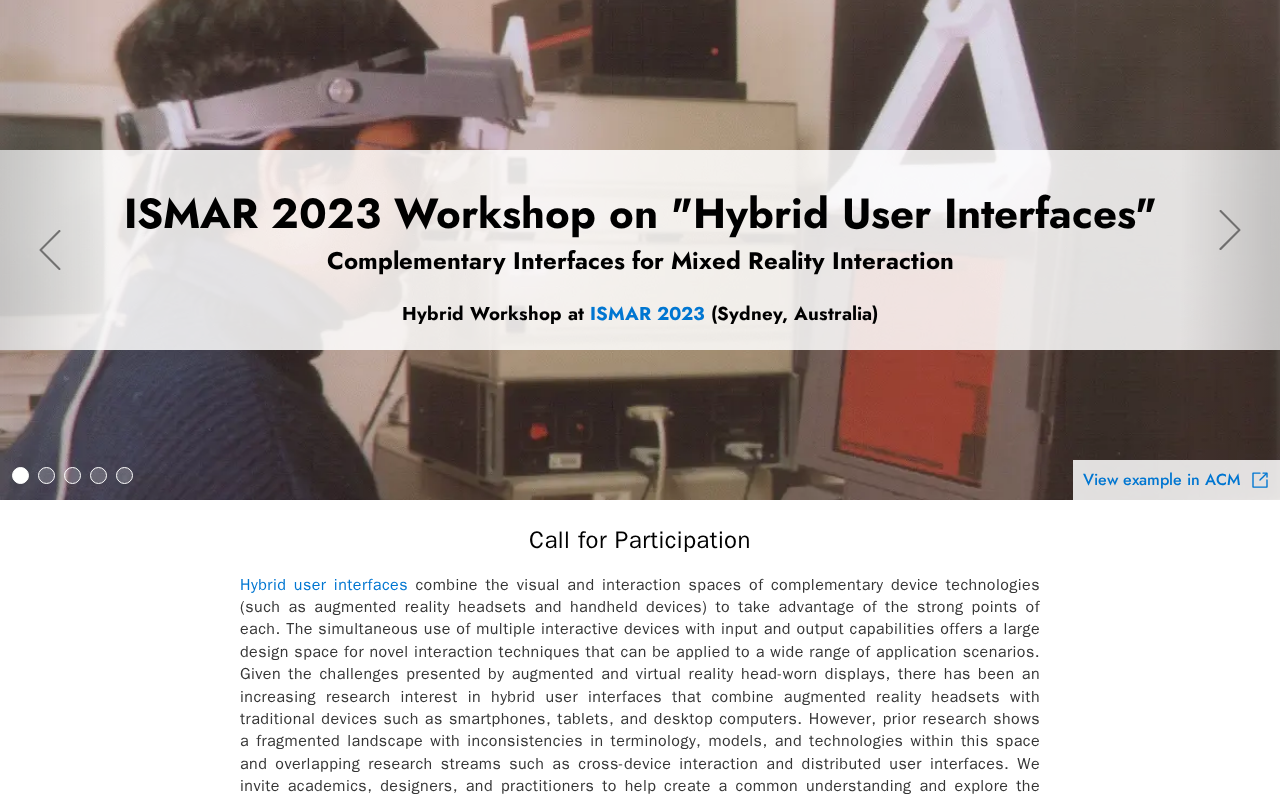 ISMAR 2023 Workshop on "Hybrid User Interfaces"

Complementary Interfaces for Mixed Reality Interaction

Hybrid Workshop at ISMAR 2023 (Sydney, Australia)

View example in ACM

Call for Participation

Hybrid user interfaces combine the visual and interaction spaces of complementary device technologies (such as augmented reality headsets and handheld devices) to take advantage of the strong points of each. The simultaneous use of multiple interactive devices with input and output capabilities offers a large design space for novel interaction techniques that can be applied to a wide range of application scenarios. Given the challenges presented by augmented and virtual reality head-worn displays, there has been an increasing research interest in hybrid user interfaces that combine augmented reality headsets with traditional devices such as smartphones, tablets, and desktop computers. However, prior research shows a fragmented landscape with inconsistencies in terminology, models, and technologies within this space and overlapping research streams such as cross-device interaction and distributed user interfaces. We invite academics, designers, and practitioners to help create a common understanding and explore the